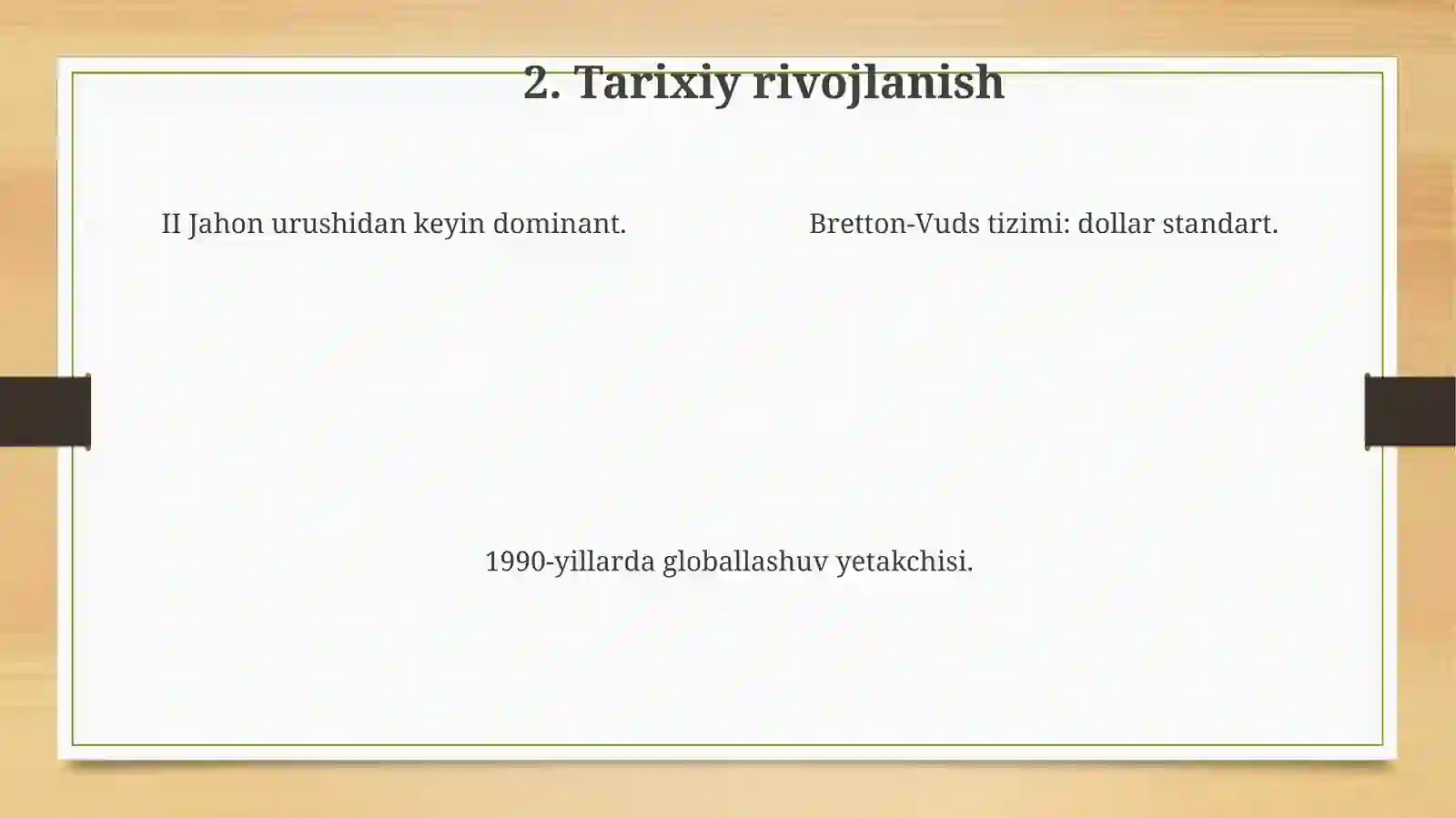 2. Tarixiy rivojlanish

II Jahon urushidan keyin dominant.

Bretton-Vuds tizimi: dollar standart.

1990-yillarda globallashuv yetakchisi.